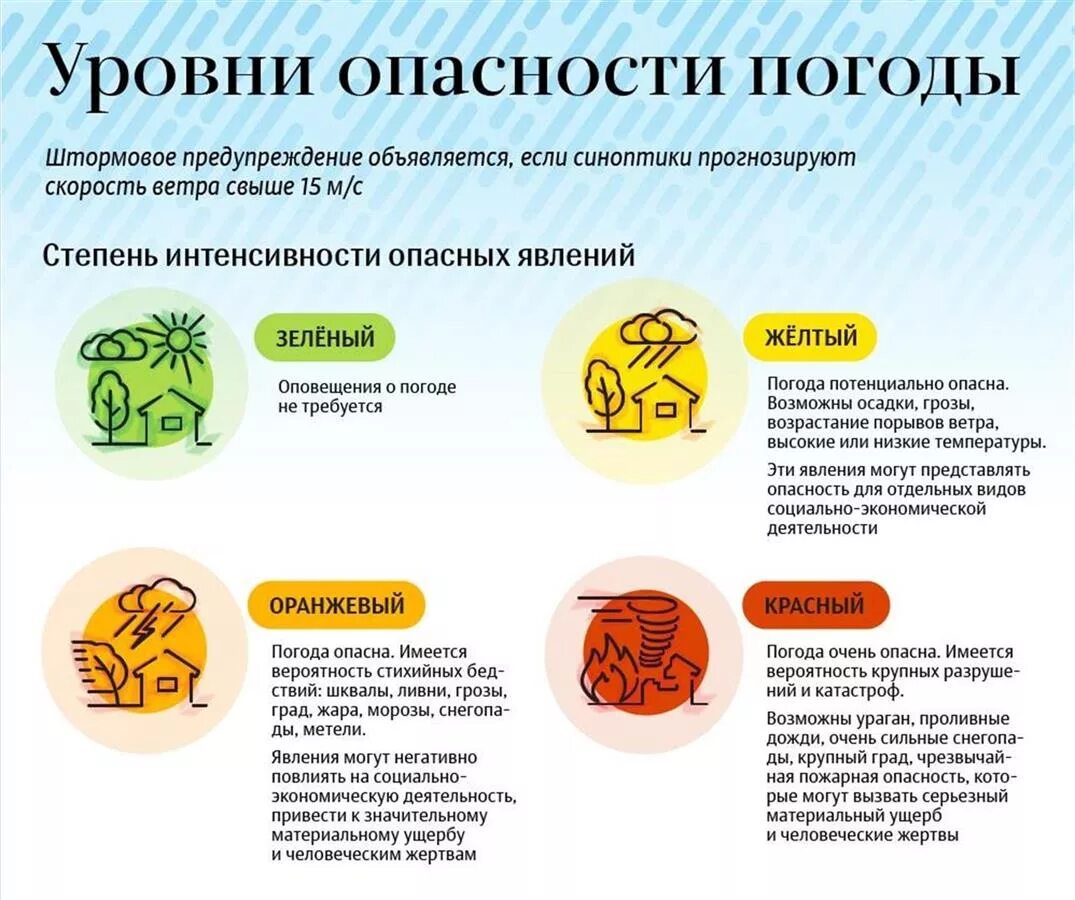 Уровни опасности погоды

Штормовое предупреждение объявляется, если синоптики прогнозируют скорость ветра свыше 15 м/с

Степень интенсивности опасных явлений

ЗЕЛЁНЫЙ

Оповещения о погоде не требуется

ЖЁЛТЫЙ

Погода потенциально опасна. Возможны осадки, грозы, возрастание порывов ветра, высокие или низкие температуры.

Эти явления могут представлять опасность для отдельных видов социально-экономической деятельности

ОРАНЖЕВЫЙ

Погода опасна. Имеется вероятность стихийных бедствий: шквалы, ливни, грозы, град, жара, морозы, снегопады, метели.

Явления могут негативно повлиять на социально-экономическую деятельность, привести к значительному материальному ущербу и человеческим жертвам

КРАСНЫЙ

Погода очень опасна. Имеется вероятность крупных разрушений и катастроф.

Возможны ураган, проливные дожди, очень сильные снегопады, крупный град, чрезвычайная пожарная опасность, которые могут вызвать серьезный материальный ущерб и человеческие жертвы